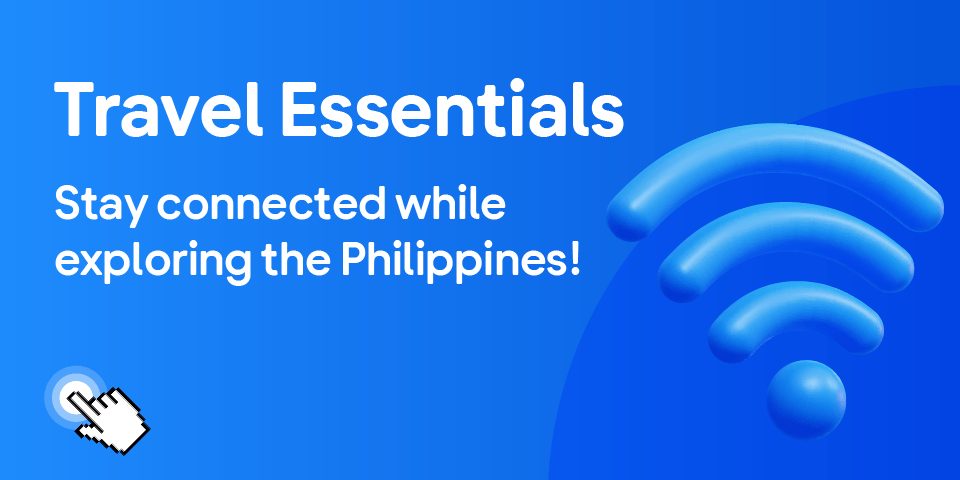 Travel Essentials

Stay connected while exploring the Philippines!